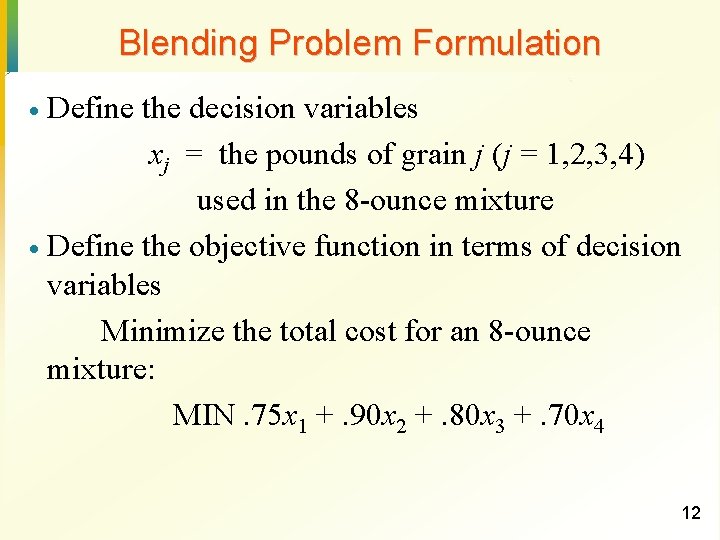 Blending Problem Formulation

• Define the decision variables

$x_j$ = the pounds of grain $j$ ($j$ = 1,2,3,4) used in the 8-ounce mixture

• Define the objective function in terms of decision variables

Minimize the total cost for an 8-ounce mixture:

MIN $.75x_1 + .90x_2 + .80x_3 + .70x_4$

12